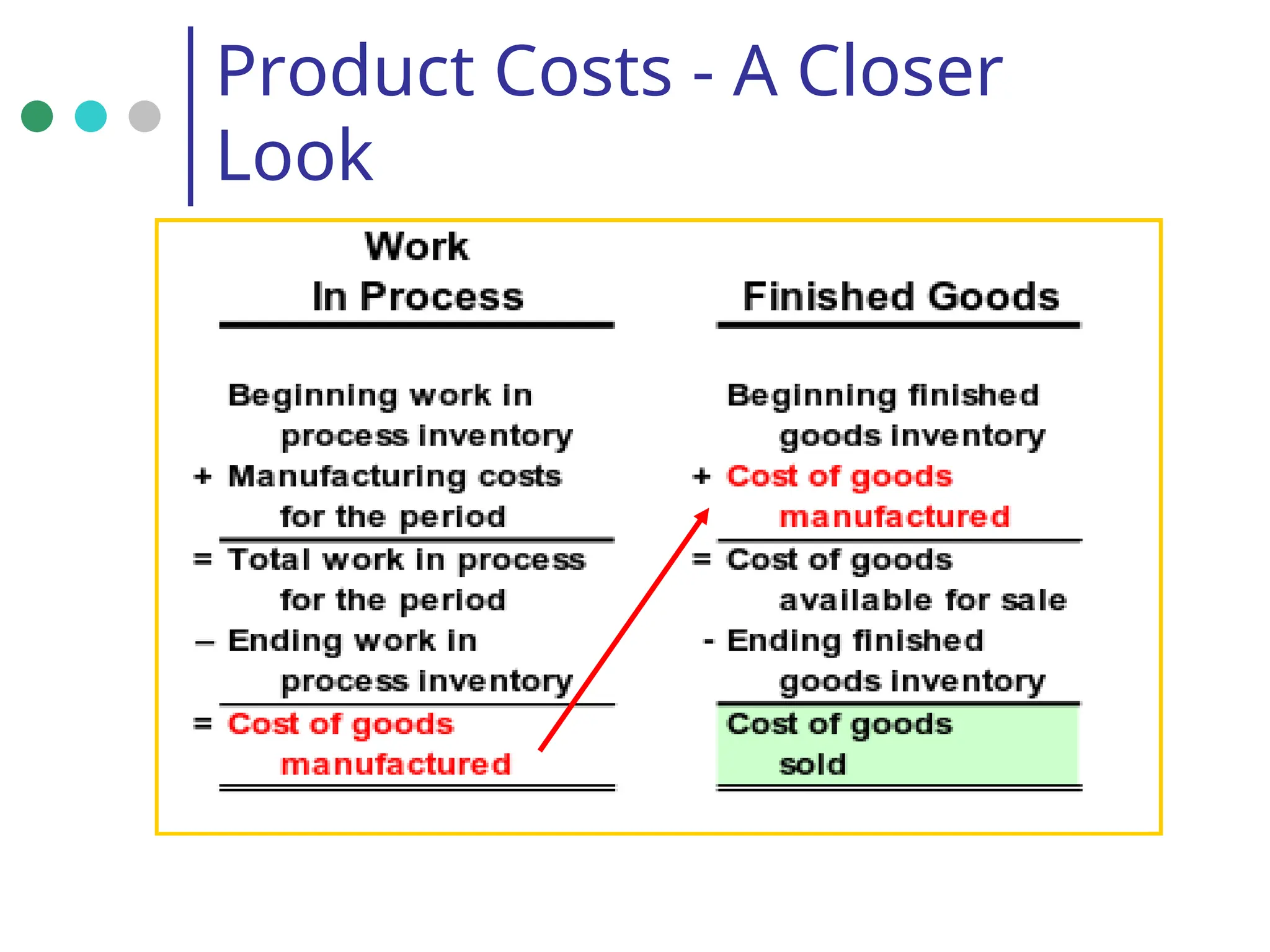 Product Costs - A Closer Look

Work In Process

Beginning work in process inventory
+ Manufacturing costs for the period
= Total work in process for the period
– Ending work in process inventory
= Cost of goods manufactured

Finished Goods

Beginning finished goods inventory
+ Cost of goods manufactured
= Cost of goods available for sale
- Ending finished goods inventory
Cost of goods sold